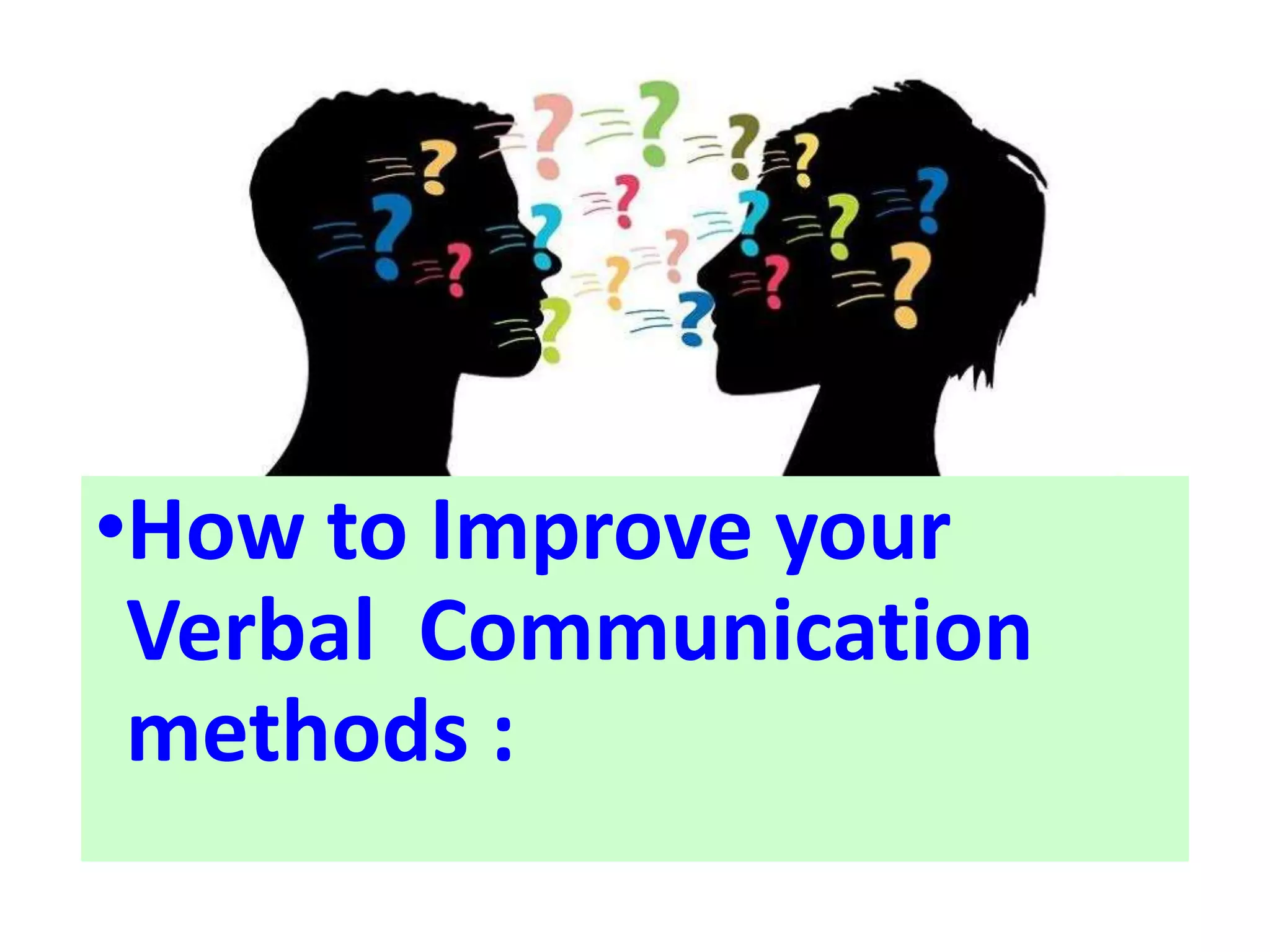 •How to Improve your Verbal Communication methods :